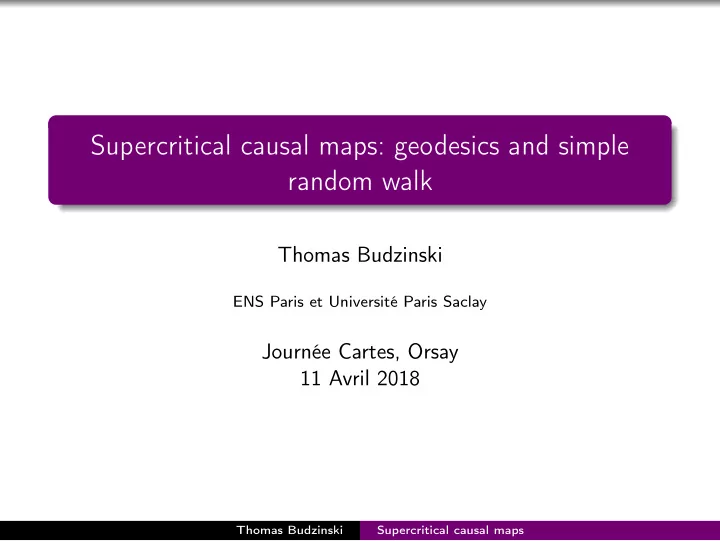 Supercritical causal maps: geodesics and simple random walk

Thomas Budzinski

ENS Paris et Université Paris Saclay

Journée Cartes, Orsay
11 Avril 2018

Thomas Budzinski
Supercritical causal maps